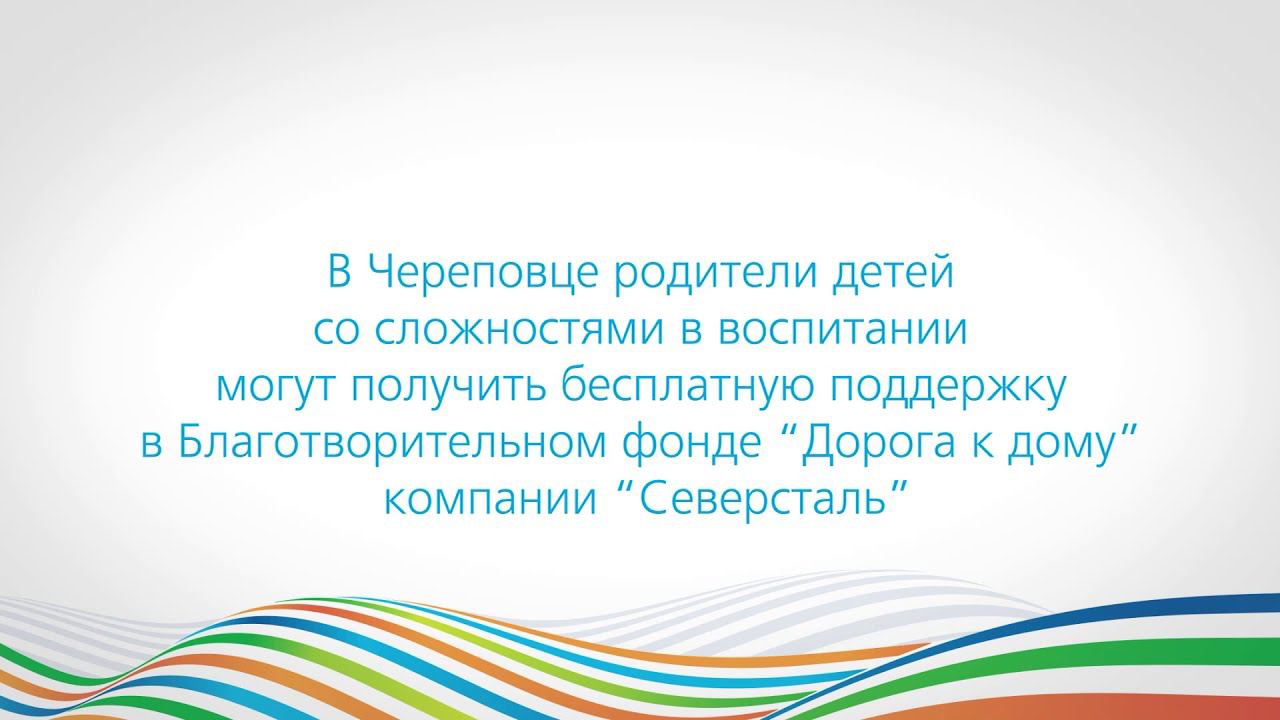 В Череповце родители детей со сложностями в воспитании могут получить бесплатную поддержку в Благотворительном фонде “Дорога к дому” компании “Северсталь”